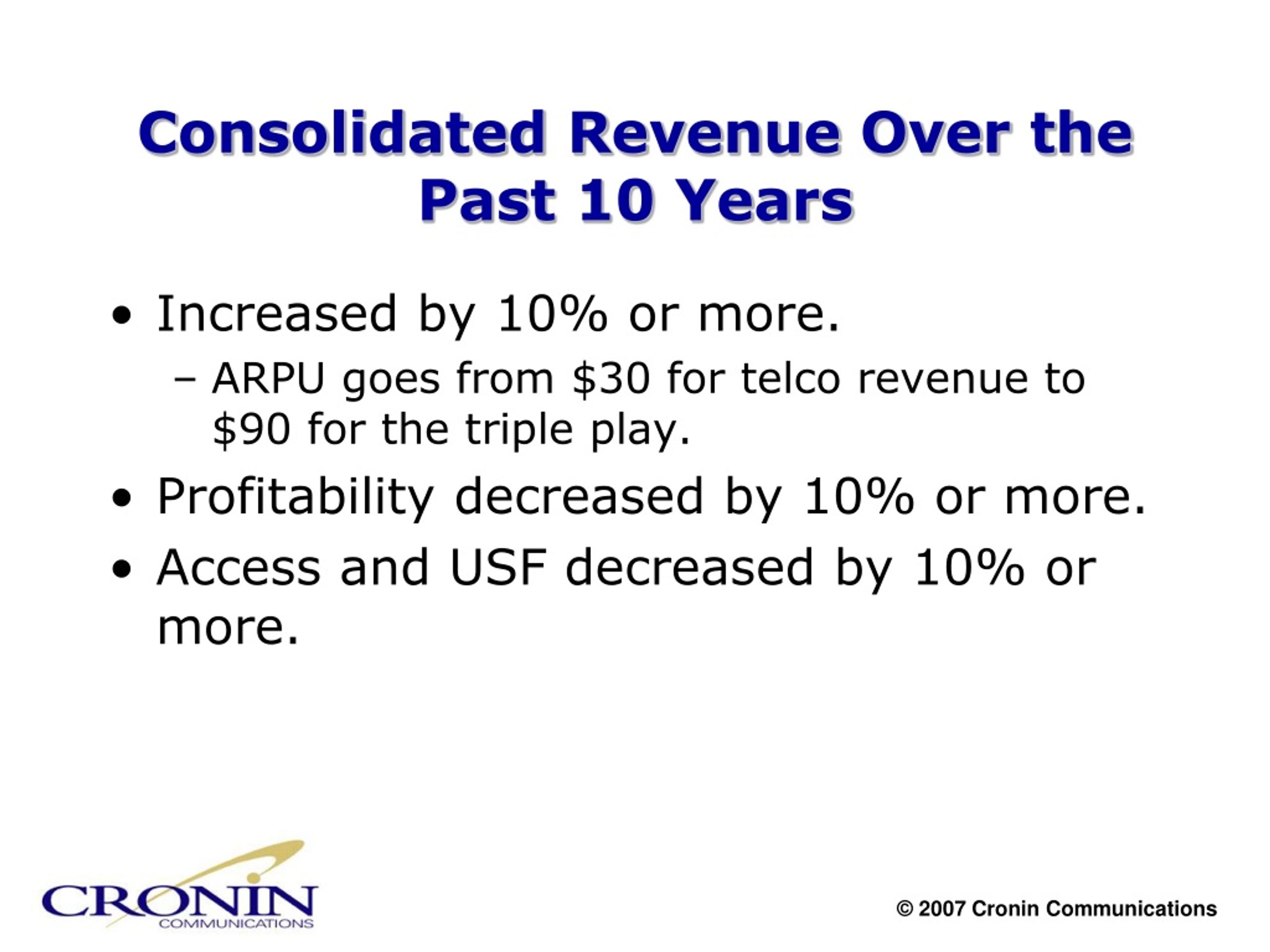 Consolidated Revenue Over the Past 10 Years

• Increased by 10% or more.
  – ARPU goes from \$30 for telco revenue to \$90 for the triple play.
• Profitability decreased by 10% or more.
• Access and USF decreased by 10% or more.

CRONIN COMMUNICATIONS

© 2007 Cronin Communications